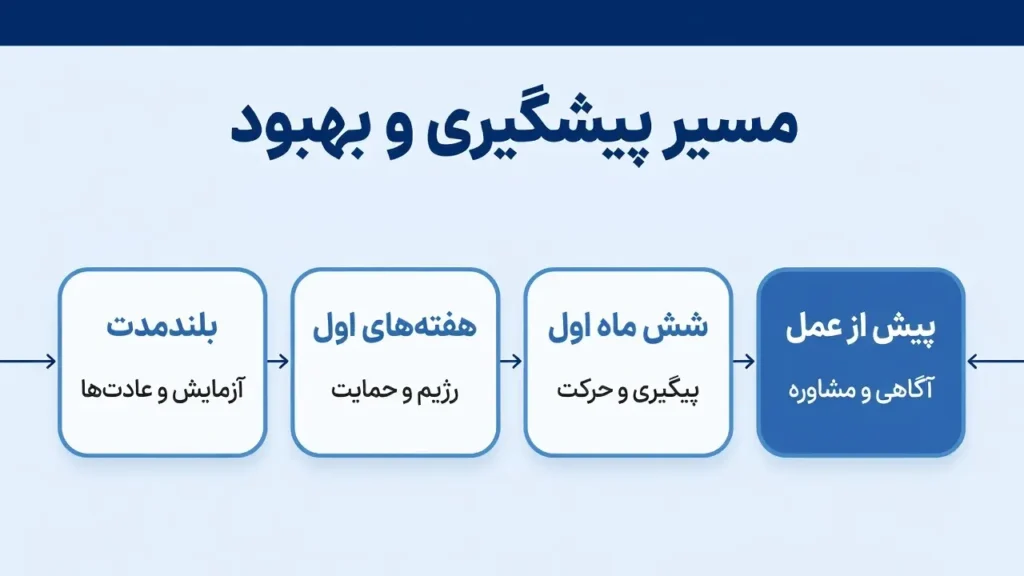 مسیر پیشگیری و بهبود

پیش از عمل
آگاهی و مشاوره

شش ماه اول
پیگیری و حرکت

هفته‌های اول
رژیم و حمایت

بلندمدت
آزمایش و عادت‌ها